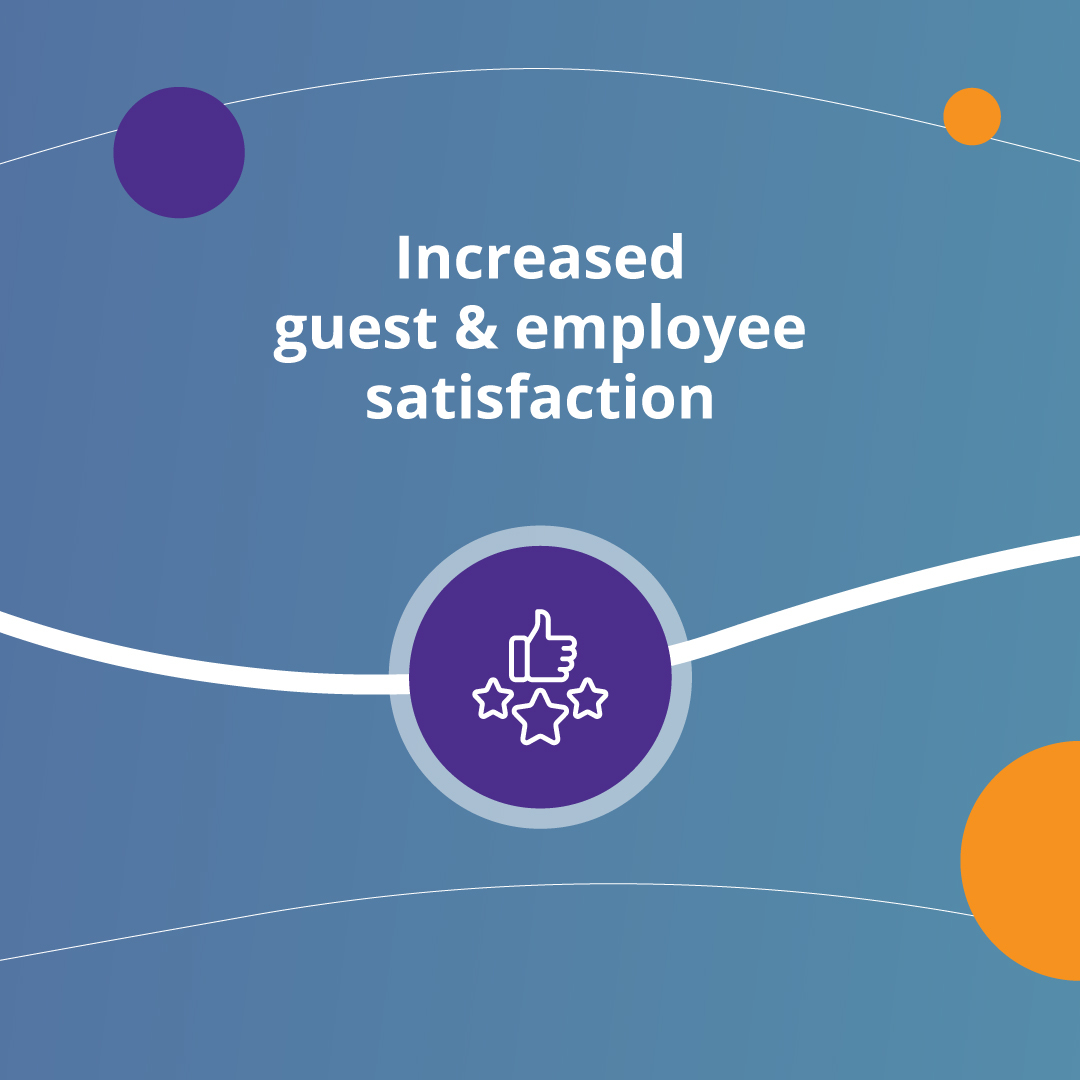 Increased guest & employee satisfaction